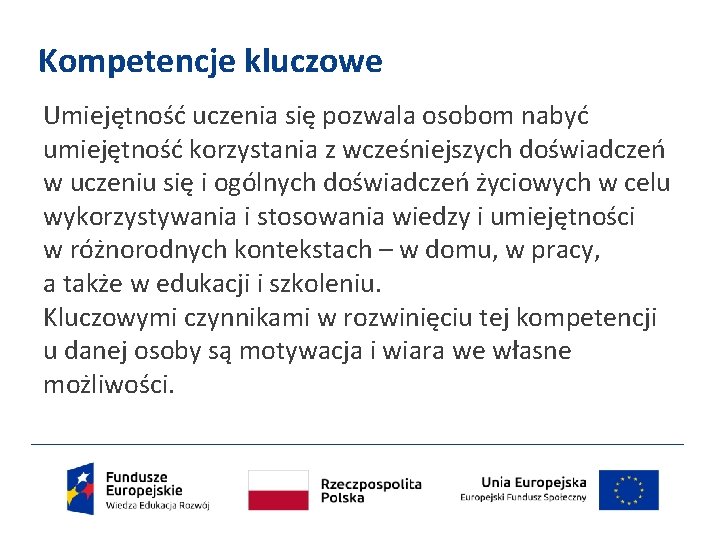 Kompetencje kluczowe

Umiejętność uczenia się pozwala osobom nabyć umiejętność korzystania z wcześniejszych doświadczeń w uczeniu się i ogólnych doświadczeń życiowych w celu wykorzystywania i stosowania wiedzy i umiejętności w różnorodnych kontekstach – w domu, w pracy, a także w edukacji i szkoleniu.
Kluczowymi czynnikami w rozwinięciu tej kompetencji u danej osoby są motywacja i wiara we własne możliwości.

Fundusze Europejskie
Wiedza Edukacja Rozwój

Rzeczpospolita Polska

Unia Europejska
Europejski Fundusz Społeczny